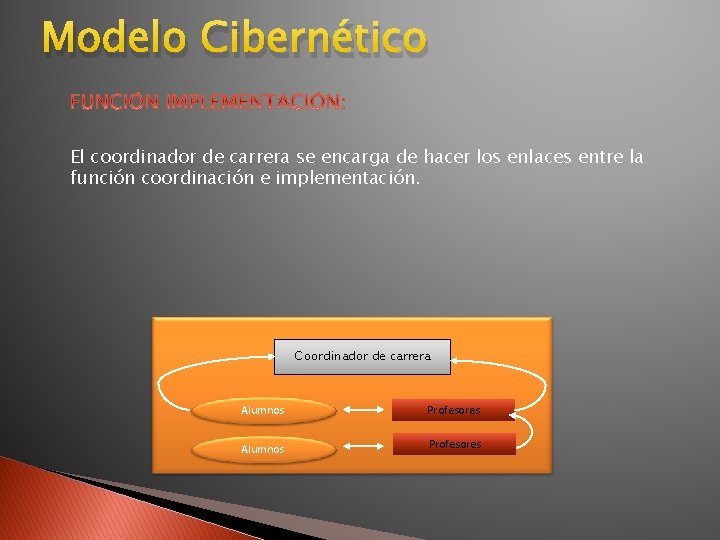 Modelo Cibernético

FUNCIÓN IMPLEMENTACIÓN:

El coordinador de carrera se encarga de hacer los enlaces entre la función coordinación e implementación.

Coordinador de carrera

Alumnos

Profesores

Alumnos

Profesores